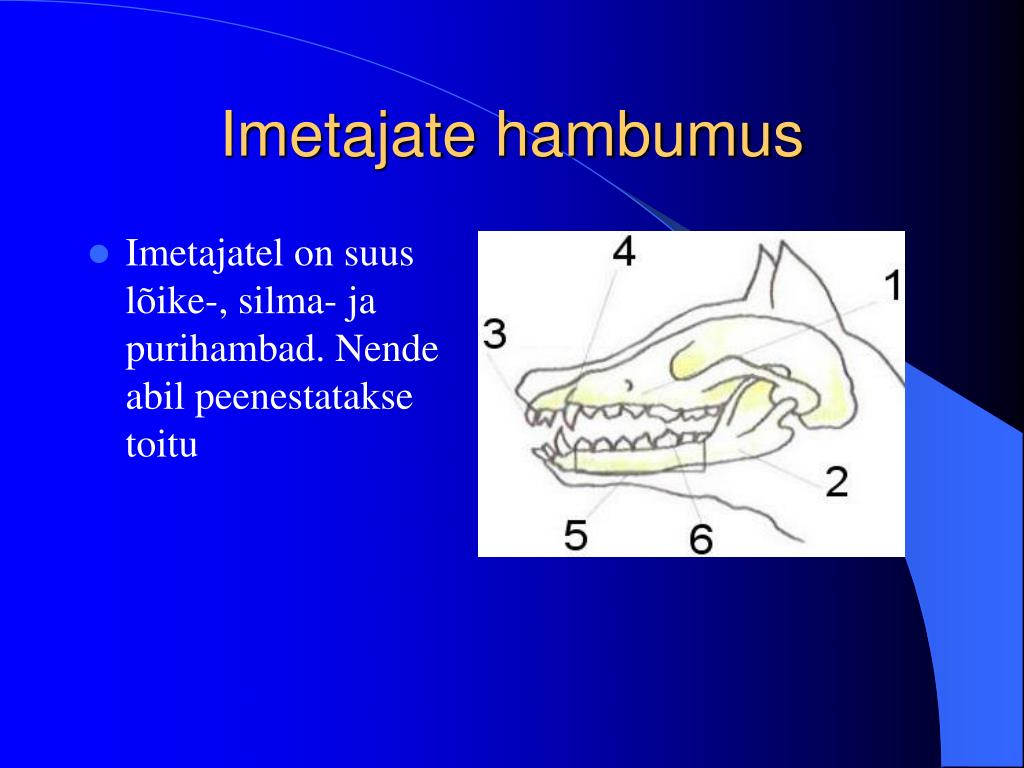 Imetajate hambumus

Imetajatel on suus lõike-, silma- ja purihambad. Nende abil peenestatakse toitu

4
1
3
2
5
6